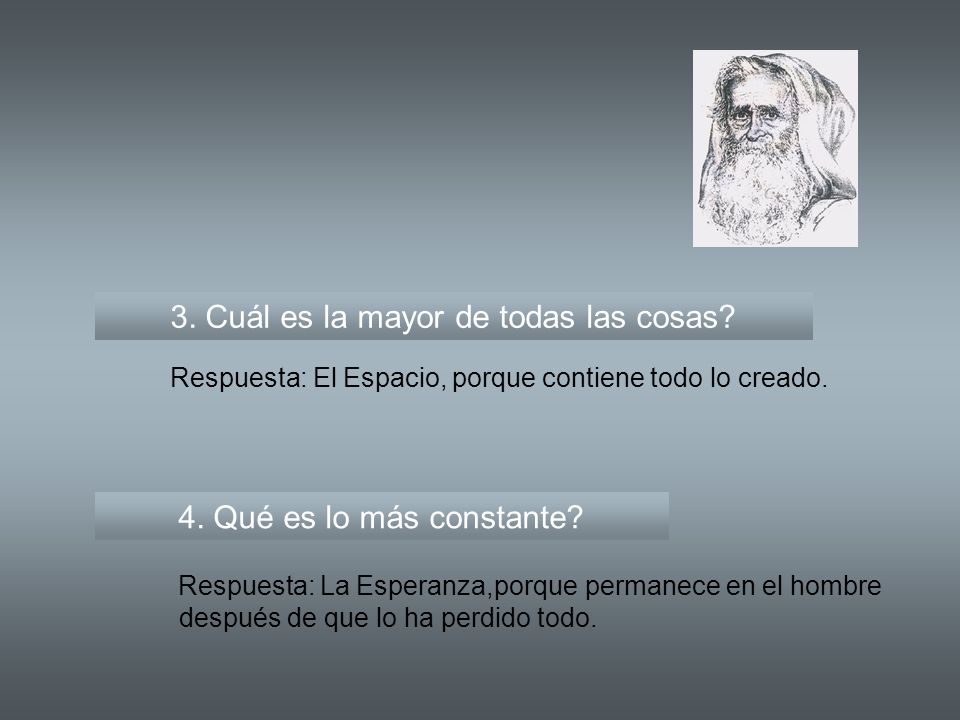 3. Cuál es la mayor de todas las cosas?

Respuesta: El Espacio, porque contiene todo lo creado.

4. Qué es lo más constante?

Respuesta: La Esperanza,porque permanece en el hombre después de que lo ha perdido todo.